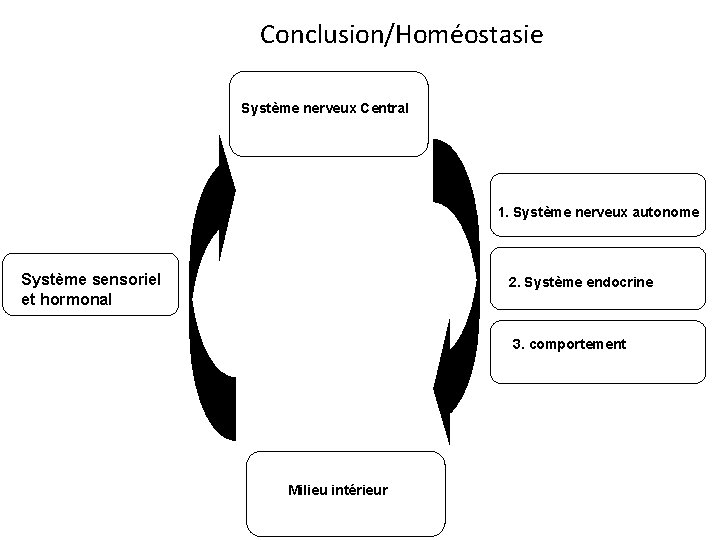 Conclusion/Homéostasie

Système nerveux Central

Système sensoriel et hormonal

1. Système nerveux autonome

2. Système endocrine

3. comportement

Milieu intérieur